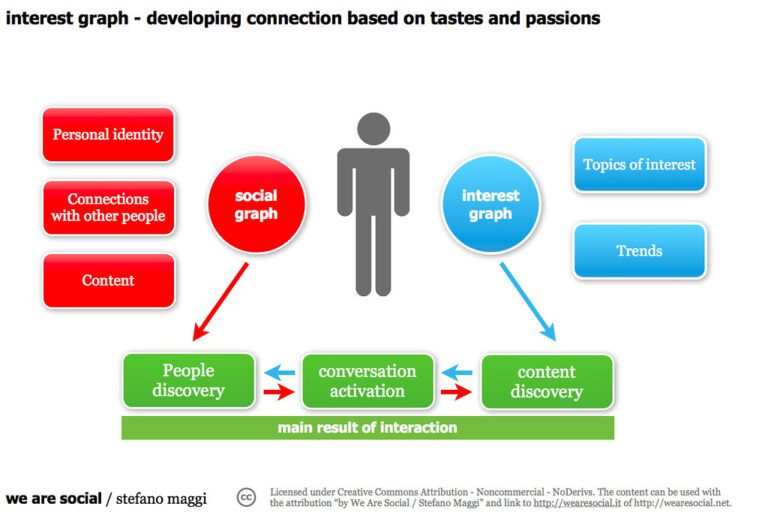 interest graph - developing connection based on tastes and passions

Personal identity

Connections with other people

Content

social graph

interest graph

Topics of interest

Trends

People discovery

conversation activation

content discovery

main result of interaction

we are social / stefano maggi

cc

Licensed under Creative Commons Attribution - Noncommercial - NoDerivs. The content can be used with the attribution "by We Are Social / Stefano Maggi" and link to http://wearesocial.it of http://wearesocial.net.